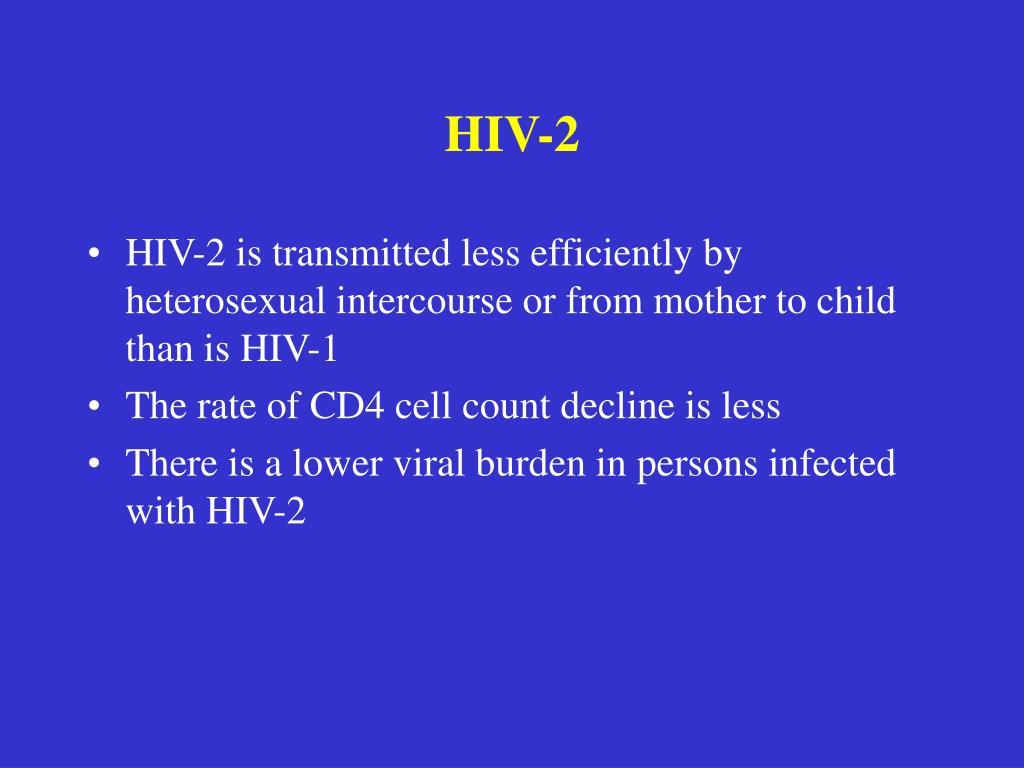 HIV-2

• HIV-2 is transmitted less efficiently by heterosexual intercourse or from mother to child than is HIV-1
• The rate of CD4 cell count decline is less
• There is a lower viral burden in persons infected with HIV-2